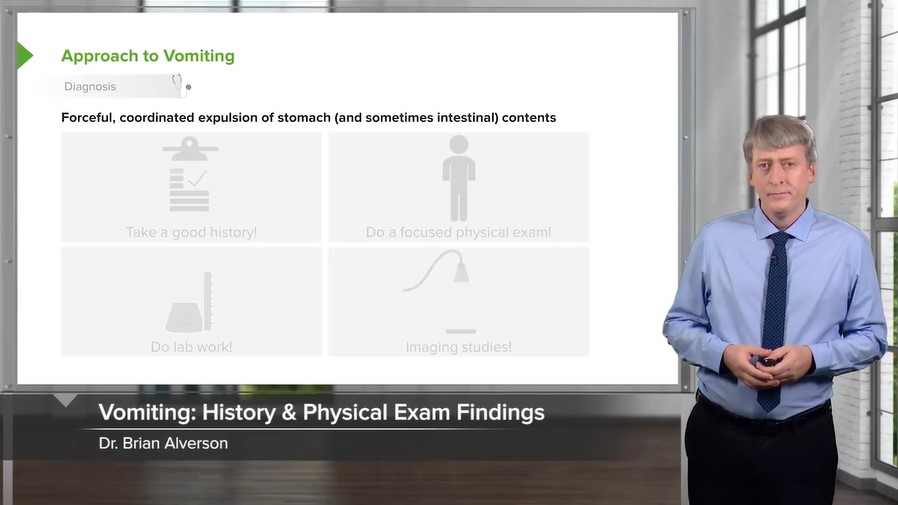 Approach to Vomiting

Diagnosis

Forceful, coordinated expulsion of stomach (and sometimes intestinal) contents

Take a good history!

Do a focused physical exam!

Do lab work!

Imaging studies!

Vomiting: History & Physical Exam Findings

Dr. Brian Alverson